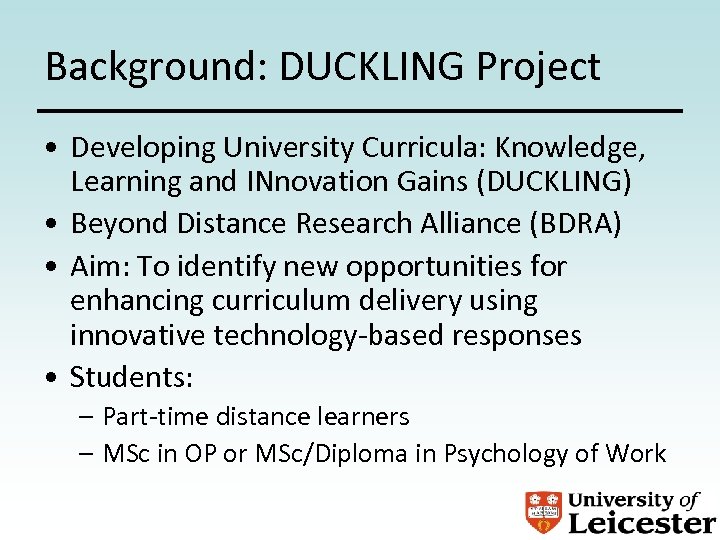 Background: DUCKLING Project

• Developing University Curricula: Knowledge, Learning and INnovation Gains (DUCKLING)
• Beyond Distance Research Alliance (BDRA)
• Aim: To identify new opportunities for enhancing curriculum delivery using innovative technology-based responses
• Students:
– Part-time distance learners
– MSc in OP or MSc/Diploma in Psychology of Work

University of Leicester